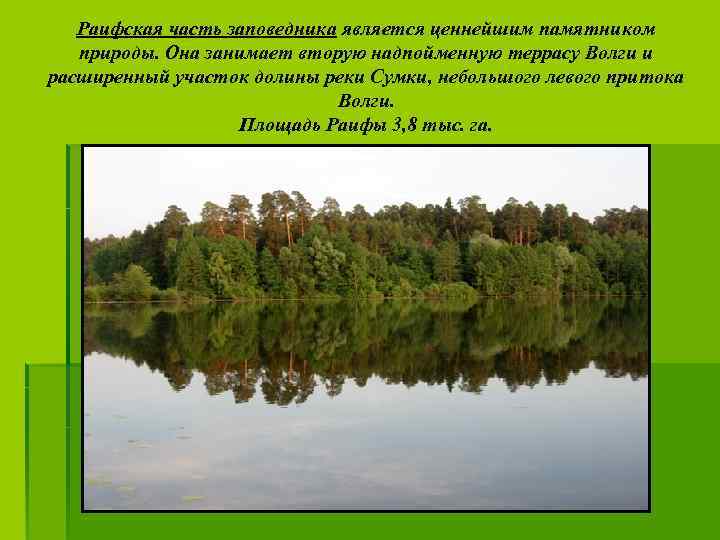 Раифская часть заповедника является ценнейшим памятником природы. Она занимает вторую надпойменную террасу Волги и расширенный участок долины реки Сумки, небольшого левого притока Волги.
Площадь Раифы 3,8 тыс. га.